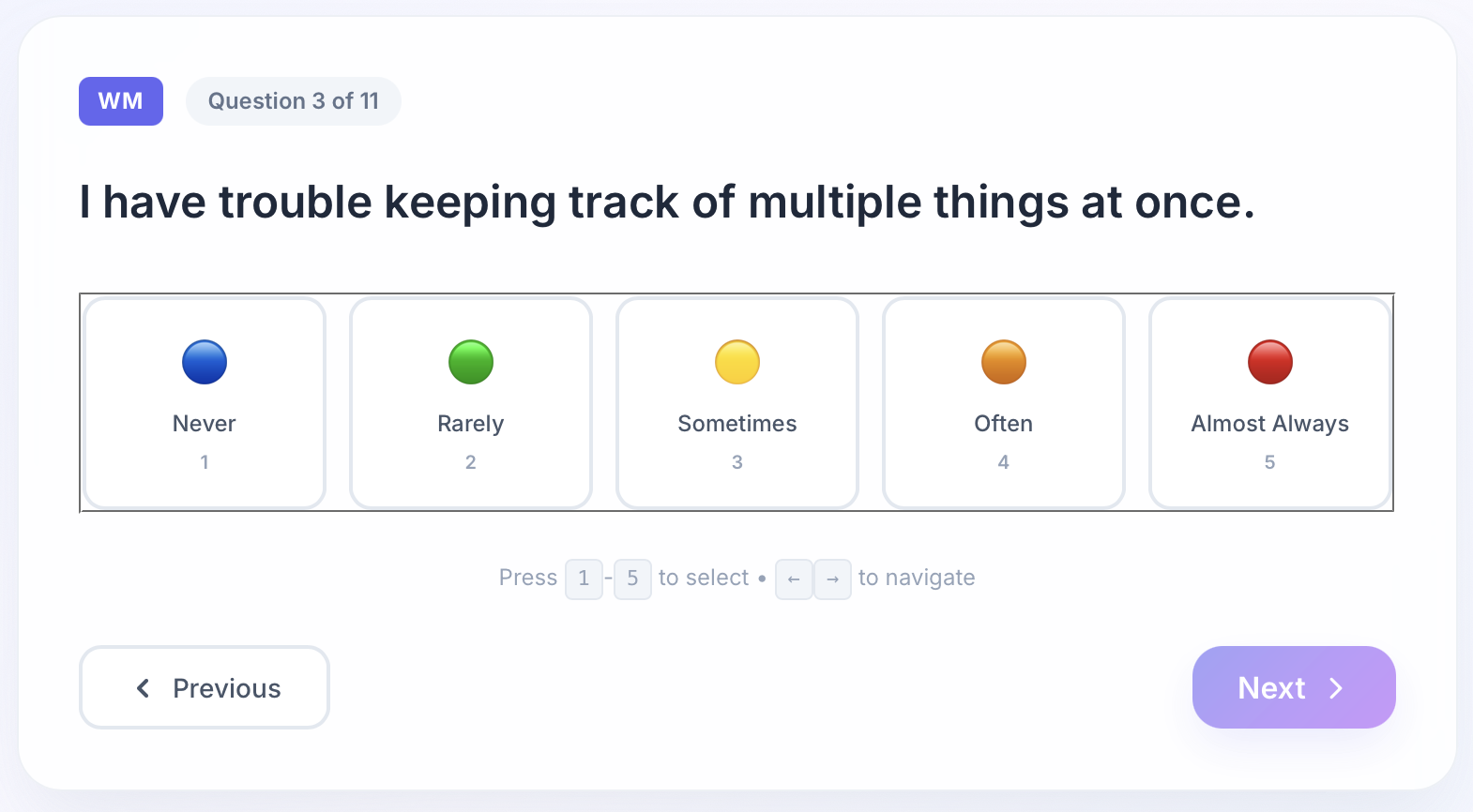 WM Question 3 of 11

I have trouble keeping track of multiple things at once.

Never
1

Rarely
2

Sometimes
3

Often
4

Almost Always
5

Press 1 - 5 to select • ← → to navigate

Previous

Next